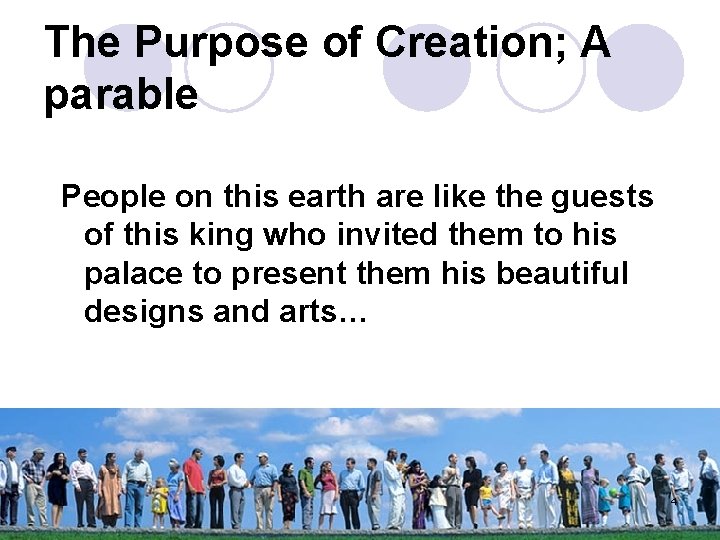 The Purpose of Creation; A parable

People on this earth are like the guests of this king who invited them to his palace to present them his beautiful designs and arts…

4